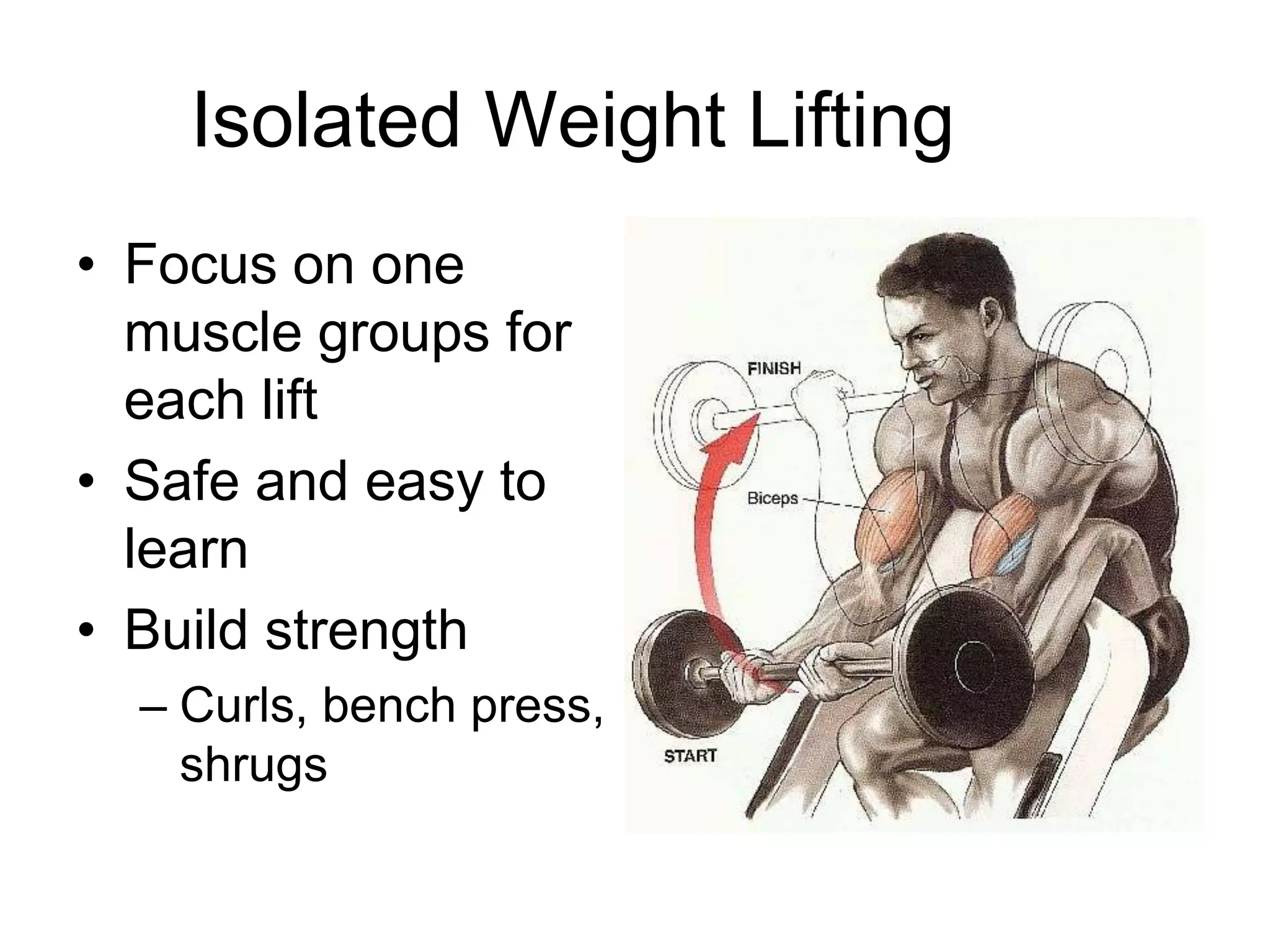 Isolated Weight Lifting

• Focus on one muscle groups for each lift
• Safe and easy to learn
• Build strength
– Curls, bench press, shrugs

FINISH

Biceps

START